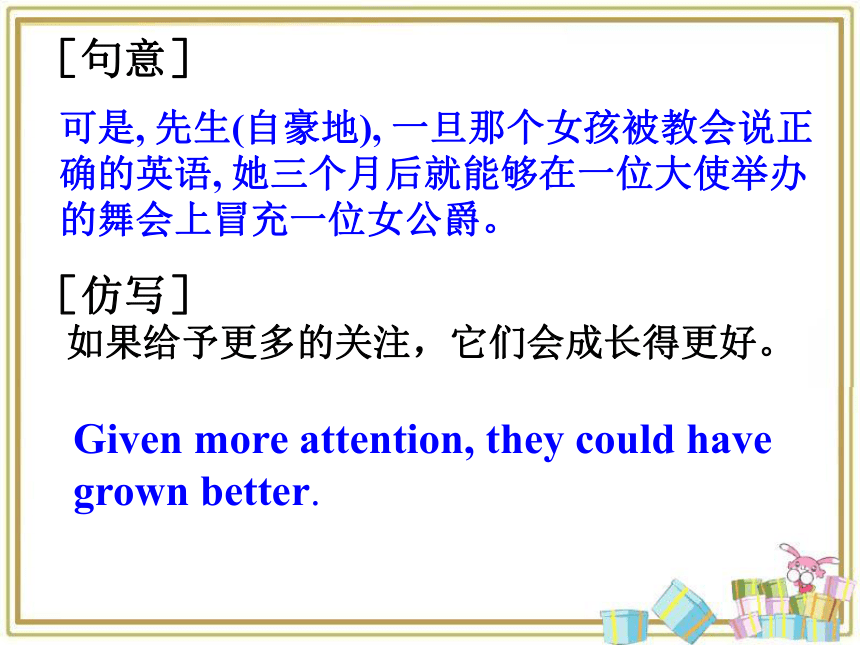 ［句意］

可是, 先生(自豪地), 一旦那个女孩被教会说正确的英语, 她三个月后就能够在一位大使举办的舞会上冒充一位女公爵。

［仿写］

如果给予更多的关注，它们会成长得更好。

Given more attention, they could have grown better.